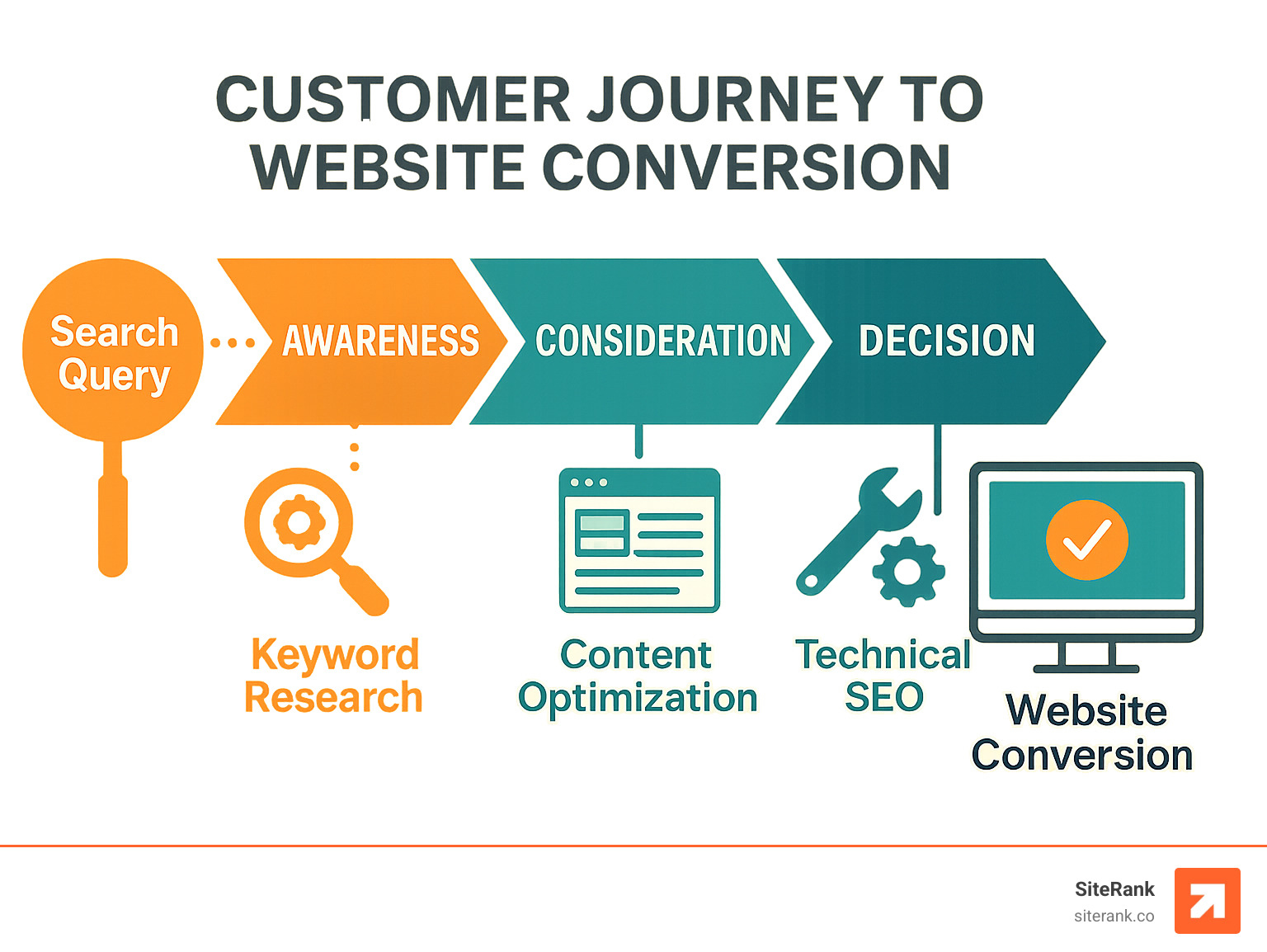 CUSTOMER JOURNEY TO WEBSITE CONVERSION

Search Query

AWARENESS

CONSIDERATION

DECISION

Keyword Research

Content Optimization

Technical SEO

Website Conversion

SiteRank
siterank.co